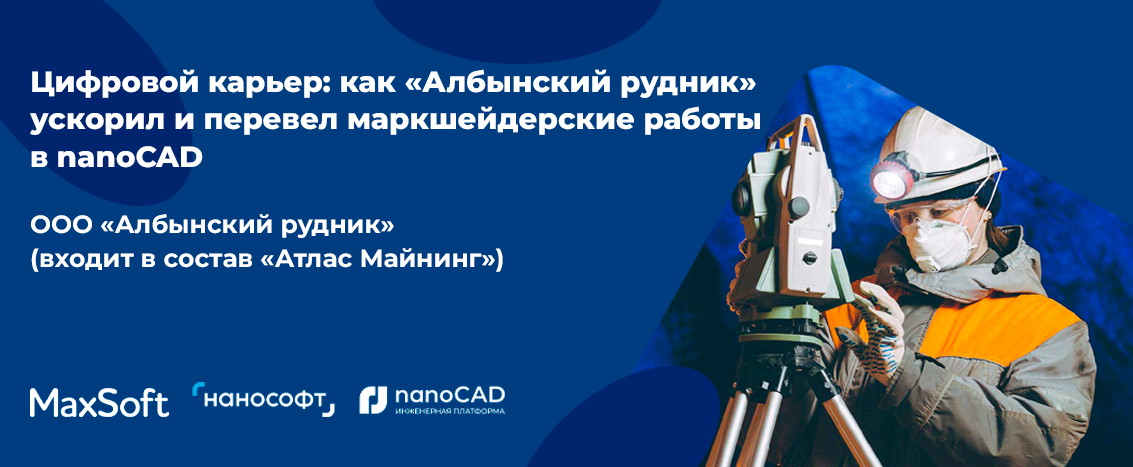 Цифровой карьер: как «Албынский рудник» ускорил и перевел маркшейдерские работы в nanoCAD

ООО «Албынский рудник»
(входит в состав «Атлас Майнинг»)

MaxSoft
нанософт
nanoCAD
ИНЖЕНЕРНАЯ ПЛАТФОРМА